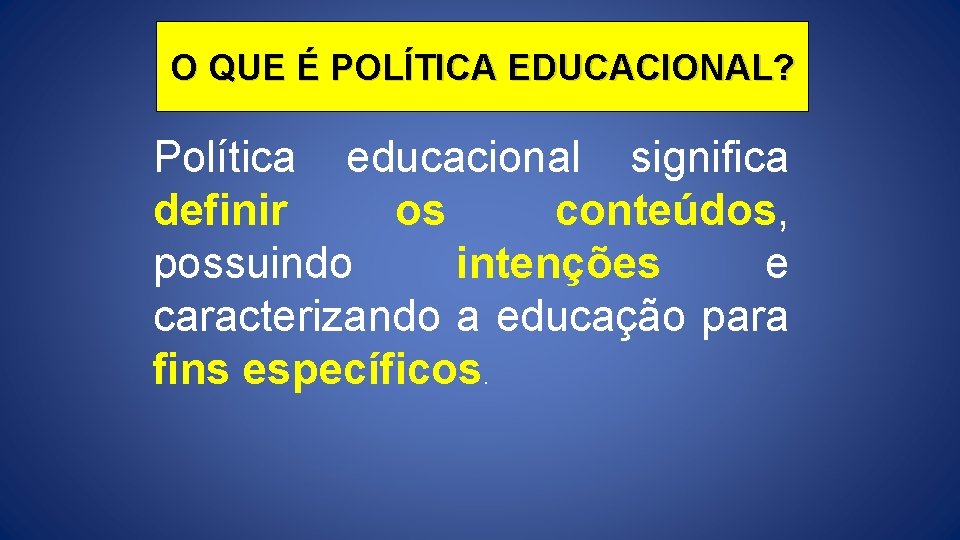 O QUE É POLÍTICA EDUCACIONAL?

Política educacional significa definir os conteúdos, possuindo intenções e caracterizando a educação para fins específicos.